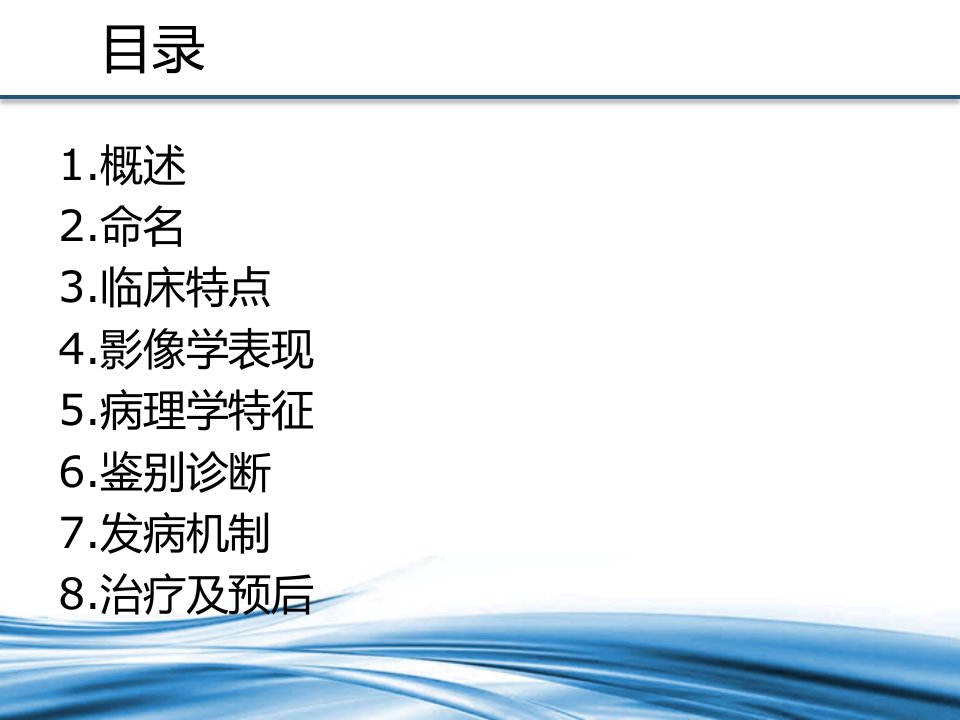 目录

1.概述
2.命名
3.临床特点
4.影像学表现
5.病理学特征
6.鉴别诊断
7.发病机制
8.治疗及预后